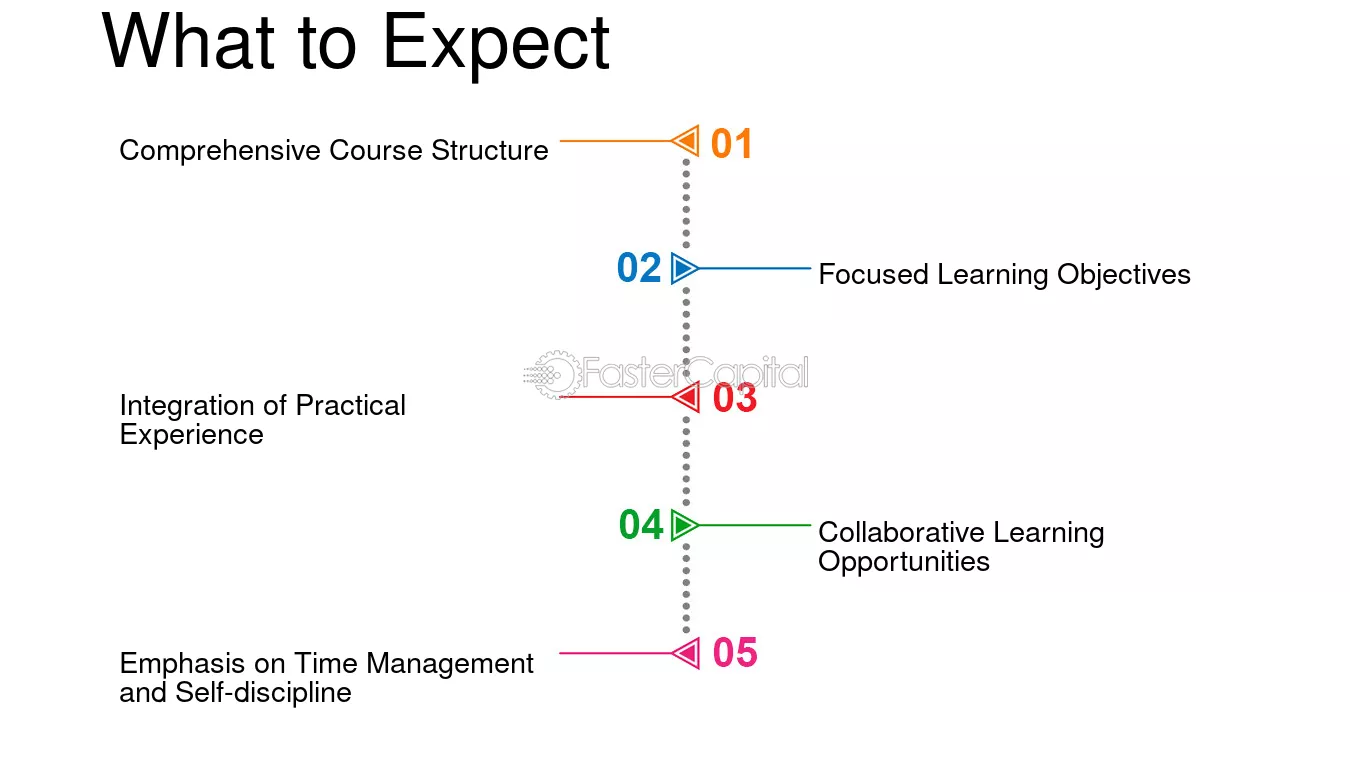 What to Expect

Comprehensive Course Structure

01

02

Focused Learning Objectives

FasterCapital

Integration of Practical Experience

03

04

Collaborative Learning Opportunities

Emphasis on Time Management and Self-discipline

05